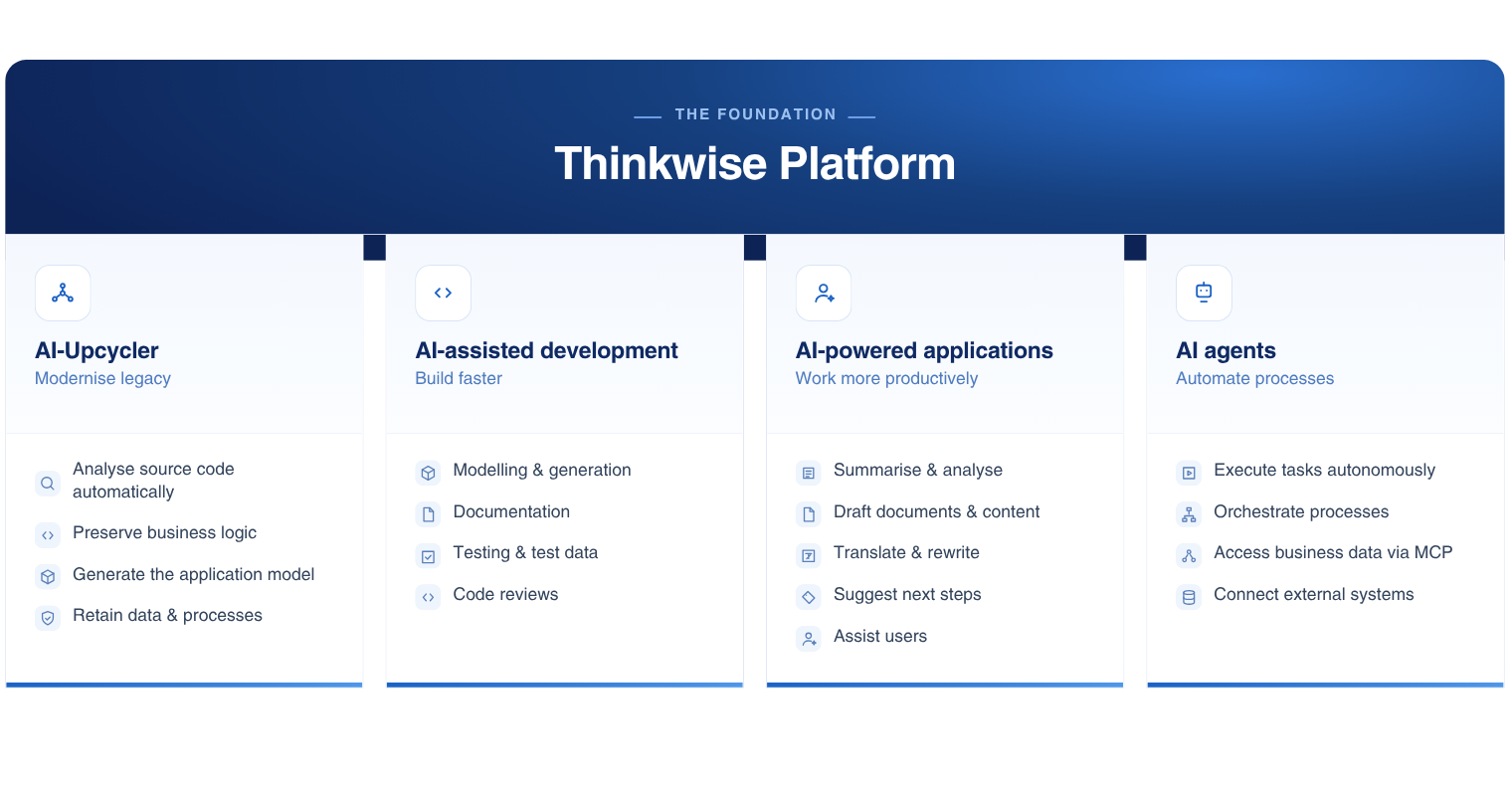 THE FOUNDATION

Thinkwise Platform

AI-Upcycler
Modernise legacy

Analyse source code automatically
Preserve business logic
Generate the application model
Retain data & processes

AI-assisted development
Build faster

Modelling & generation
Documentation
Testing & test data
Code reviews

AI-powered applications
Work more productively

Summarise & analyse
Draft documents & content
Translate & rewrite
Suggest next steps
Assist users

AI agents
Automate processes

Execute tasks autonomously
Orchestrate processes
Access business data via MCP
Connect external systems